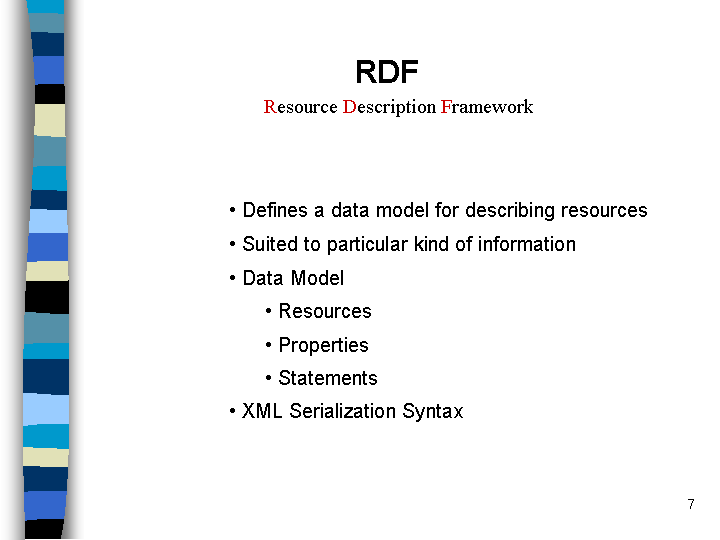 RDF

Resource Description Framework

• Defines a data model for describing resources
• Suited to particular kind of information
• Data Model
• Resources
• Properties
• Statements
• XML Serialization Syntax

7